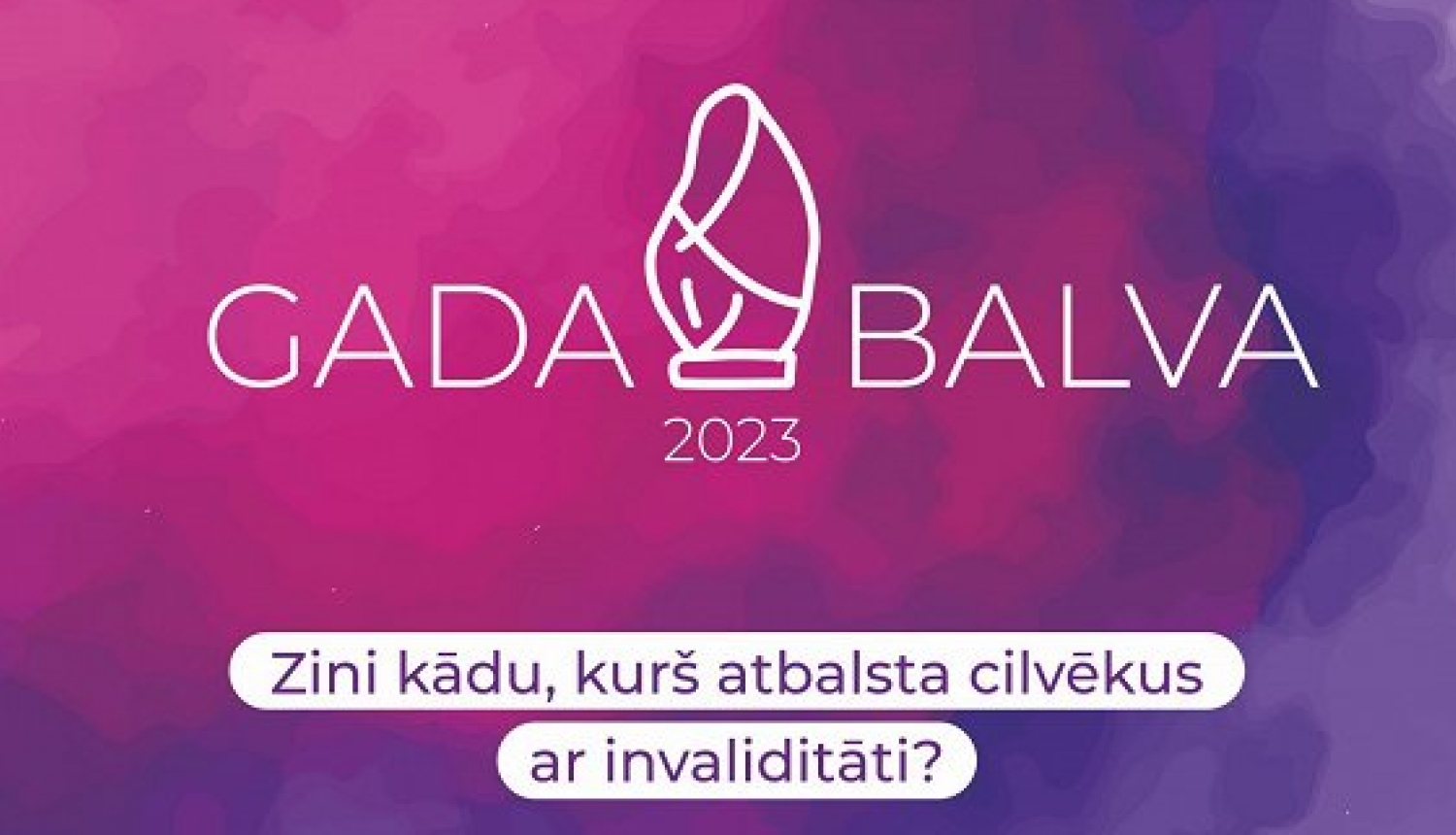 GADA BALVA
2023

Zini kādu, kurš atbalsta cilvēkus ar invaliditāti?